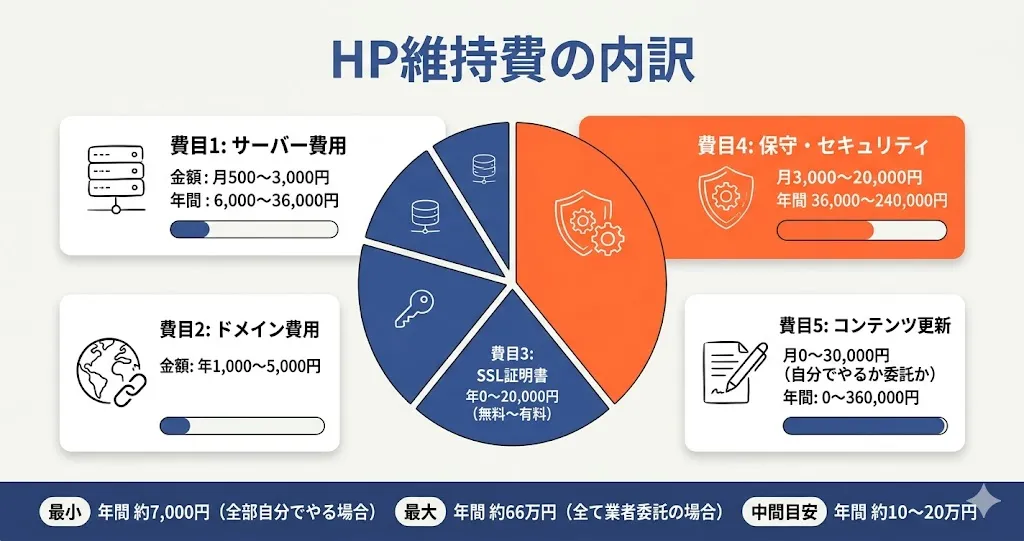 HP維持費の内訳

費目1: サーバー費用
金額 : 月500〜3,000円
年間 : 6,000〜36,000円

費目2: ドメイン費用
金額: 年1,000〜5,000円

費目3:
SSL証明書
年0〜20,000円
(無料〜有料)

費目4: 保守・セキュリティ
月3,000〜20,000円
年間 36,000〜240,000円

費目5: コンテンツ更新
月0〜30,000円
(自分でやるか委託か)
年間: 0〜360,000円

最小 年間 約7,000円(全部自分でやる場合)
最大 年間 約66万円(全て業者委託の場合)
中間目安 年間 約10〜20万円